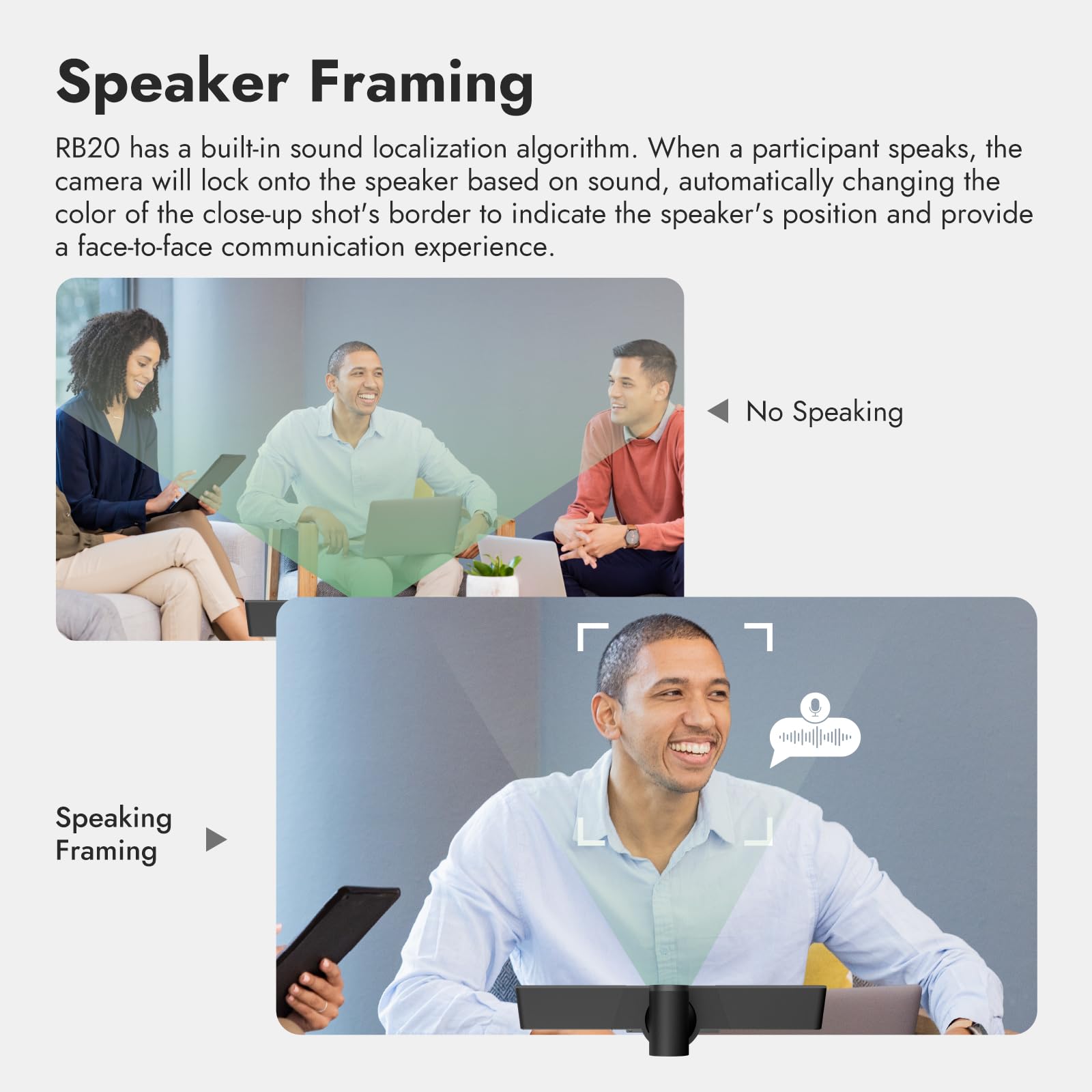 Speaker Framing

RB20 has a built-in sound localization algorithm. When a participant speaks, the camera will lock onto the speaker based on sound, automatically changing the color of the close-up shot's border to indicate the speaker's position and provide a face-to-face communication experience.

No Speaking

Speaking Framing